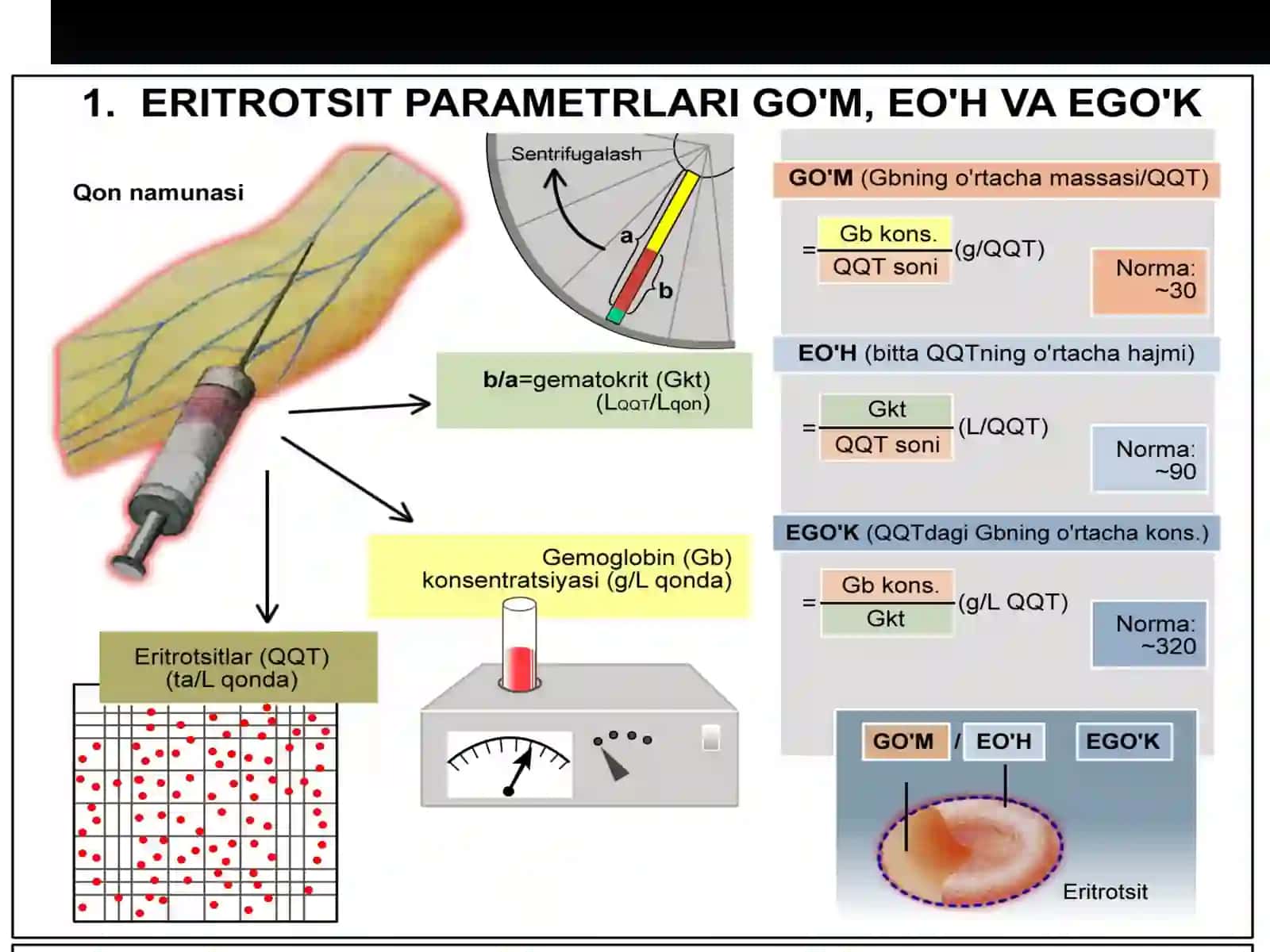 1. ERITROTSIT PARAMETRLARI GO'M, EO'H VA EGO'K

Qon namunasi

Sentrifugalash

a

b

b/a=gematokrit (Gkt) ($L_{QQT}/L_{qon}$)

Gemoglobin (Gb) konsentratsiyasi (g/L qonda)

Eritrotsitlar (QQT) (ta/L qonda)

GO'M (Gbning o'rtacha massasi/QQT)

$= \frac{\text{Gb kons.}}{\text{QQT soni}}$ (g/QQT)

Norma: ~30

EO'H (bitta QQTning o'rtacha hajmi)

$= \frac{\text{Gkt}}{\text{QQT soni}}$ (L/QQT)

Norma: ~90

EGO'K (QQTdagi Gbning o'rtacha kons.)

$= \frac{\text{Gb kons.}}{\text{Gkt}}$ (g/L QQT)

Norma: ~320

GO'M / EO'H EGO'K

Eritrotsit